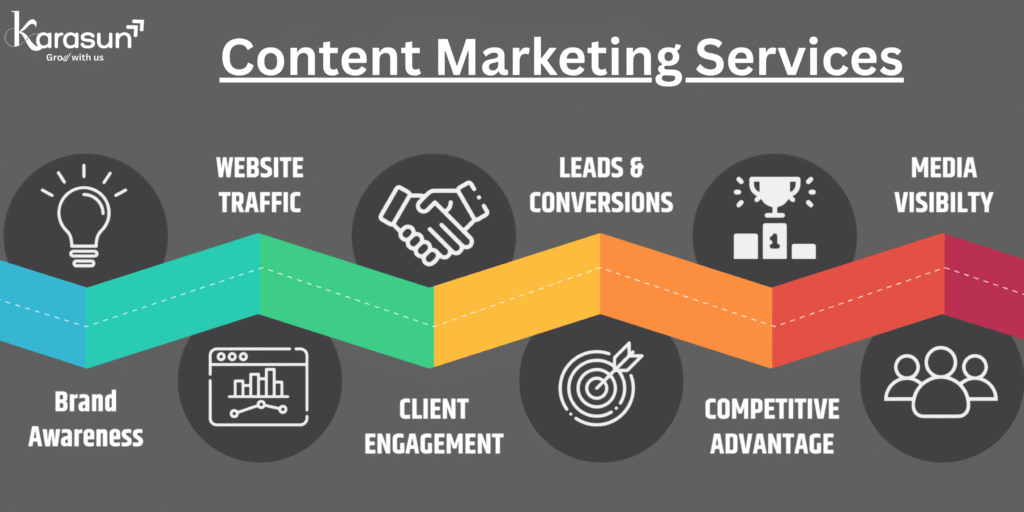 Karasun
Grow with us

Content Marketing Services

WEBSITE TRAFFIC

LEADS & CONVERSIONS

MEDIA VISIBILTY

Brand Awareness

CLIENT ENGAGEMENT

COMPETITIVE ADVANTAGE